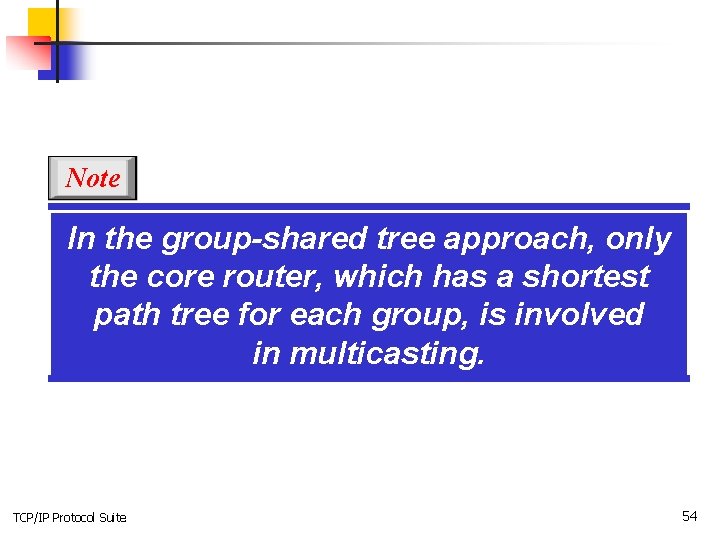 Note

In the group-shared tree approach, only the core router, which has a shortest path tree for each group, is involved in multicasting.

TCP/IP Protocol Suite

54